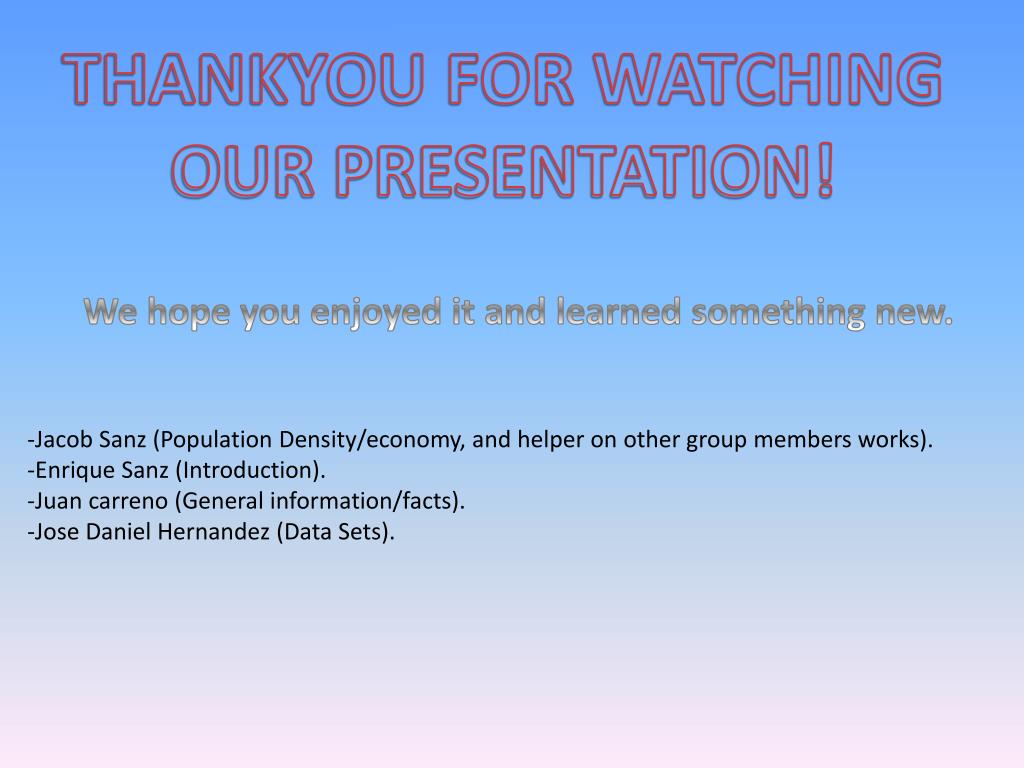 THANKYOU FOR WATCHING OUR PRESENTATION!

We hope you enjoyed it and learned something new.

-Jacob Sanz (Population Density/economy, and helper on other group members works).
-Enrique Sanz (Introduction).
-Juan carreno (General information/facts).
-Jose Daniel Hernandez (Data Sets).